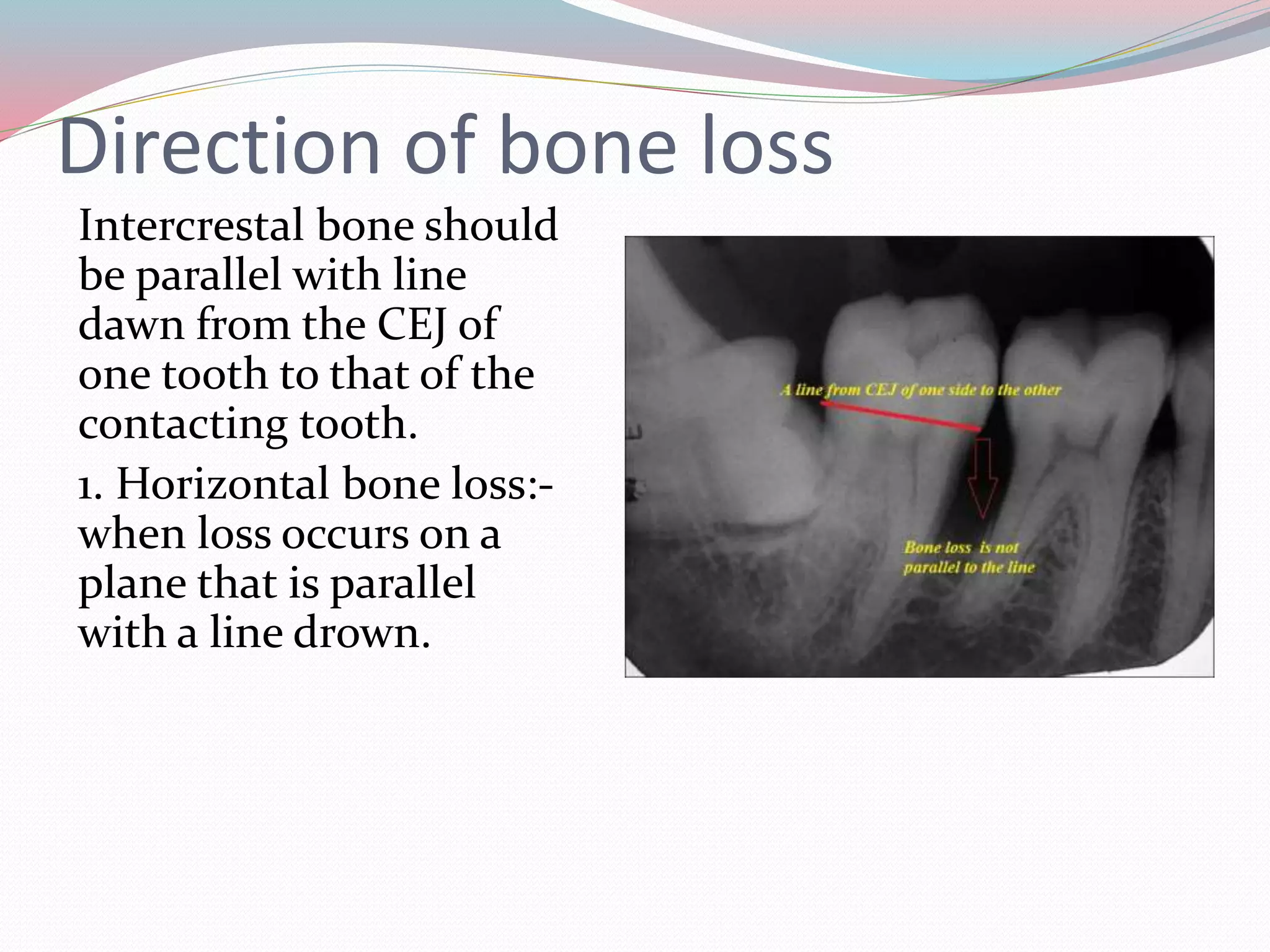 Direction of bone loss

Intercrestal bone should be parallel with line dawn from the CEJ of one tooth to that of the contacting tooth.

1. Horizontal bone loss:- when loss occurs on a plane that is parallel with a line drown.

A line from CEJ of one side to the other

Bone loss is not parallel to the line